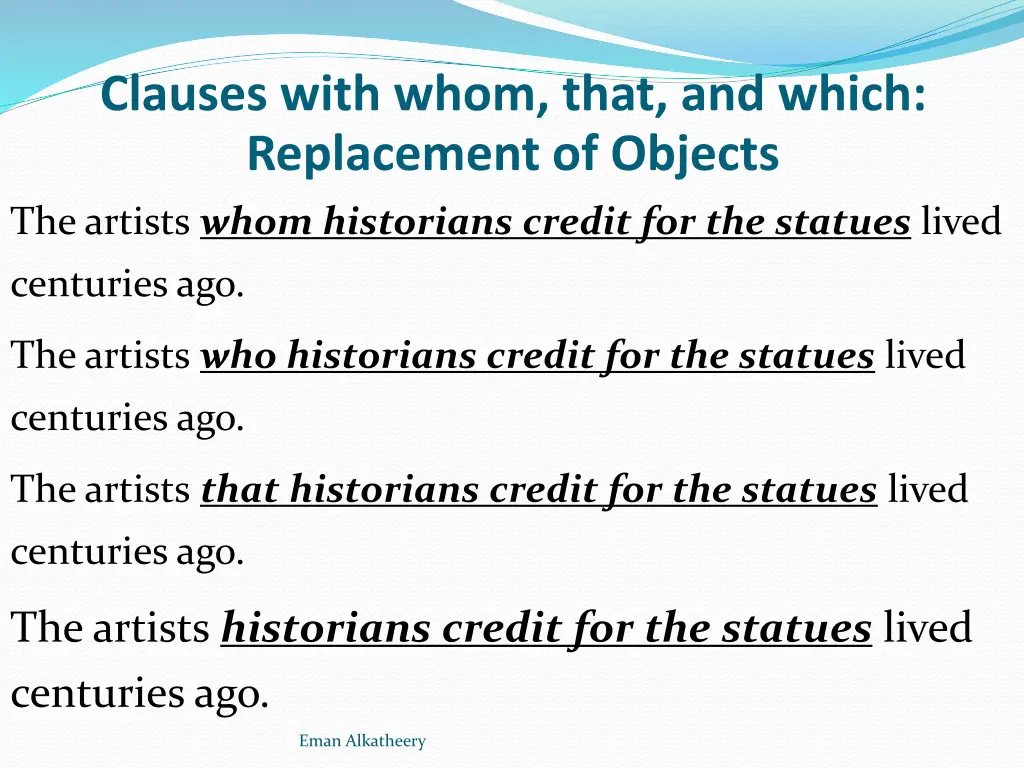 Clauses with whom, that, and which: Replacement of Objects

The artists whom historians credit for the statues lived centuries ago.

The artists who historians credit for the statues lived centuries ago.

The artists that historians credit for the statues lived centuries ago.

The artists historians credit for the statues lived centuries ago.

Eman Alkatheery